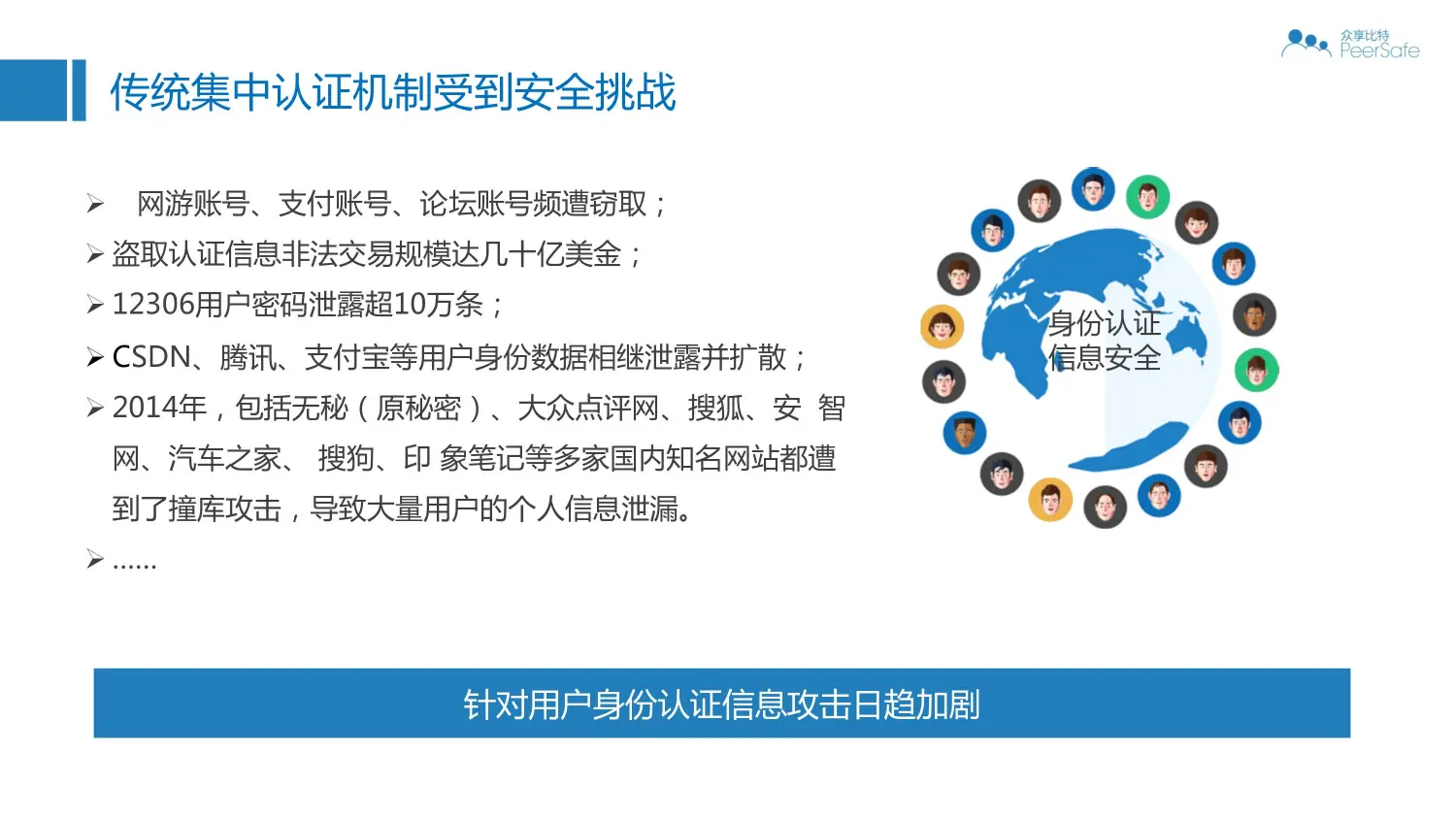 众享比特
PeerSafe

传统集中认证机制受到安全挑战

➢ 网游账号、支付账号、论坛账号频遭窃取；
➢ 盗取认证信息非法交易规模达几十亿美金；
➢ 12306用户密码泄露超10万条；
➢ CSDN、腾讯、支付宝等用户身份数据相继泄露并扩散；
➢ 2014年，包括无秘（原秘密）、大众点评网、搜狐、安 智网、汽车之家、 搜狗、印 象笔记等多家国内知名网站都遭到了撞库攻击，导致大量用户的个人信息泄漏。
➢ ……

身份认证
信息安全

针对用户身份认证信息攻击日趋加剧